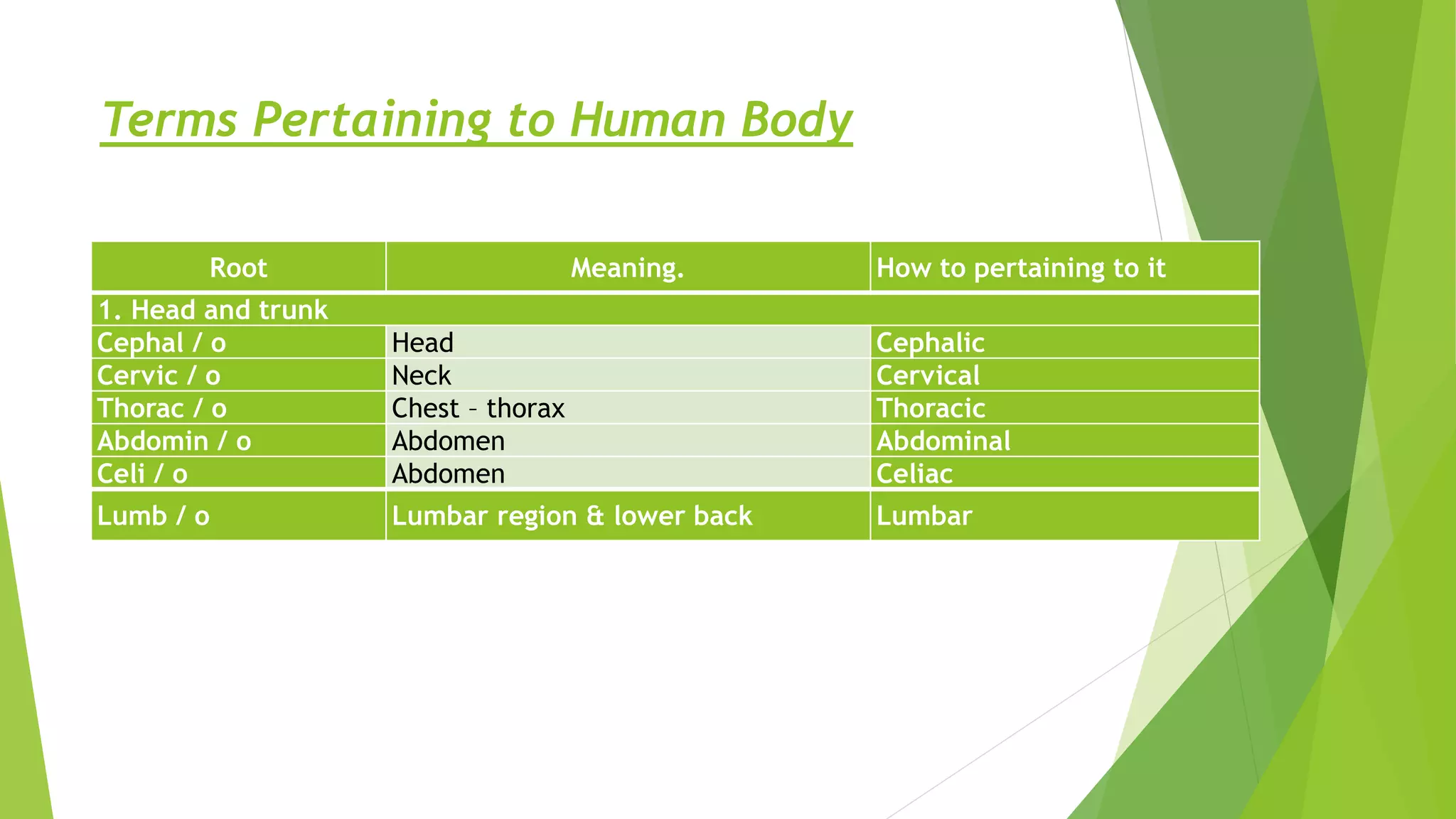 Terms Pertaining to Human Body

| Root | Meaning. | How to pertaining to it |
|---|---|---|
| 1. Head and trunk | | |
| Cephal / o | Head | Cephalic |
| Cervic / o | Neck | Cervical |
| Thorac / o | Chest – thorax | Thoracic |
| Abdomin / o | Abdomen | Abdominal |
| Celi / o | Abdomen | Celiac |
| Lumb / o | Lumbar region & lower back | Lumbar |